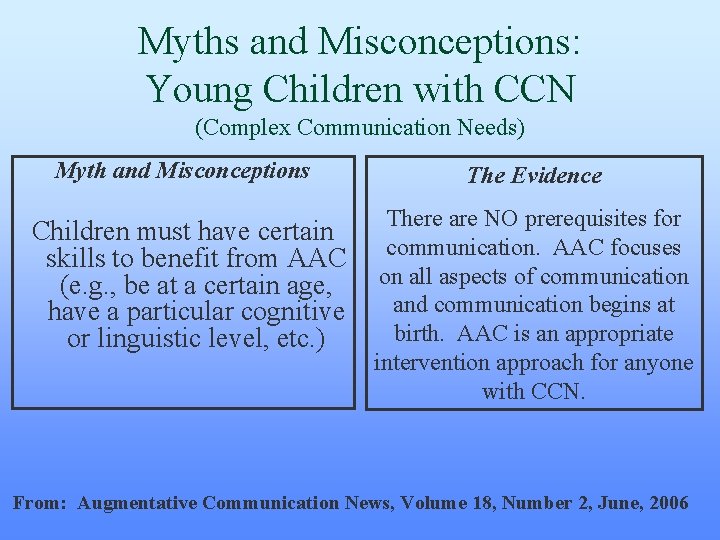 Myths and Misconceptions:
Young Children with CCN
(Complex Communication Needs)

Myth and Misconceptions

Children must have certain skills to benefit from AAC (e.g., be at a certain age, have a particular cognitive or linguistic level, etc.)

The Evidence

There are NO prerequisites for communication. AAC focuses on all aspects of communication and communication begins at birth. AAC is an appropriate intervention approach for anyone with CCN.

From: Augmentative Communication News, Volume 18, Number 2, June, 2006